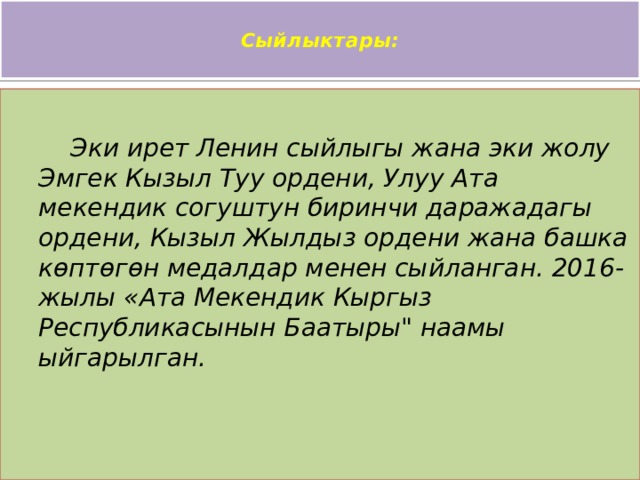 Сыйлыктары:

Эки ирет Ленин сыйлыгы жана эки жолу Эмгек Кызыл Туу ордени, Улуу Ата мекендик согуштун биринчи даражадагы ордени, Кызыл Жылдыз ордени жана башка көптөгөн медалдар менен сыйланган. 2016-жылы «Ата Мекендик Кыргыз Республикасынын Баатыры" наамы ыйгарылган.